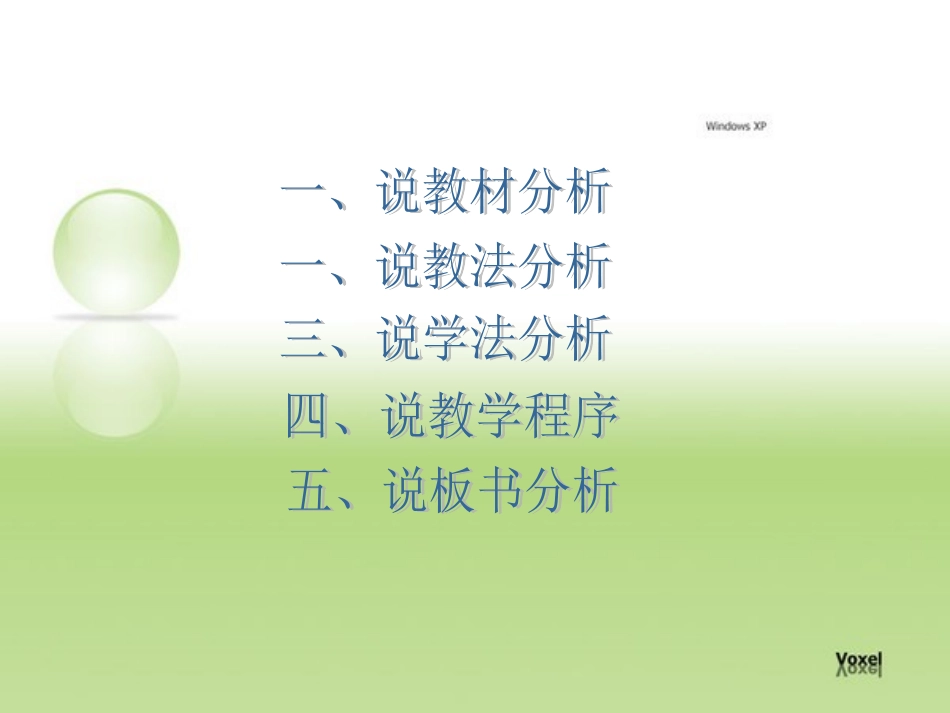 Windows XP

一、说教材分析
一、说教法分析
三、说学法分析
四、说教学程序
五、说板书分析

Voxel